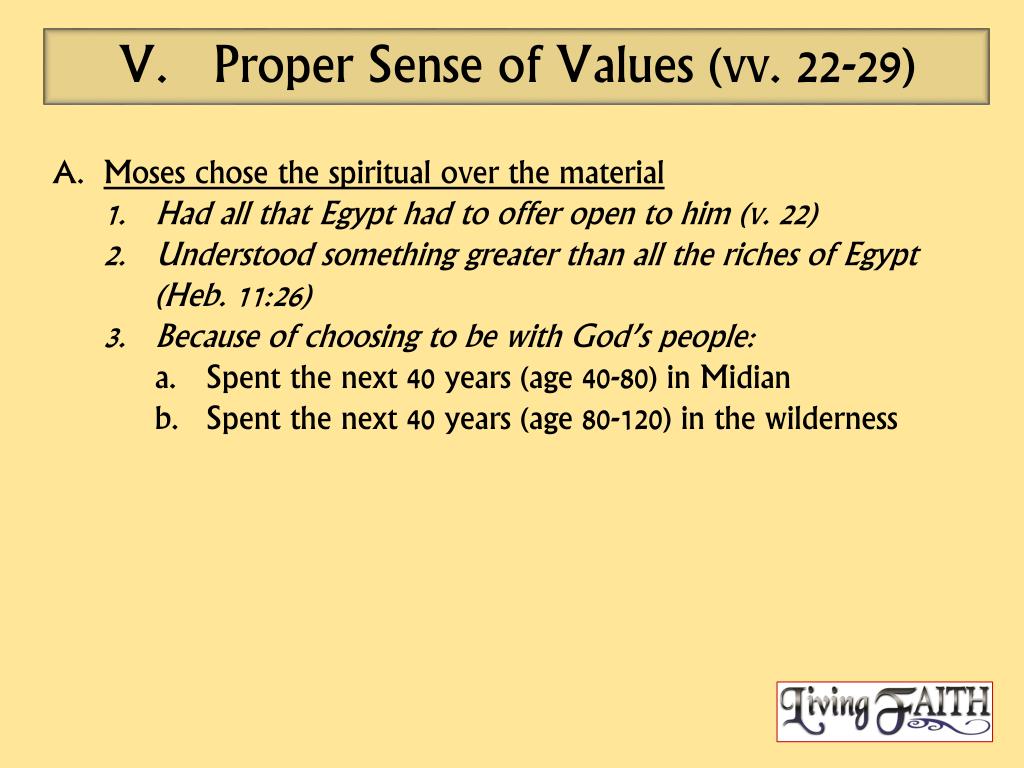 V. Proper Sense of Values (vv. 22-29)

A. Moses chose the spiritual over the material
1. Had all that Egypt had to offer open to him (v. 22)
2. Understood something greater than all the riches of Egypt (Heb. 11:26)
3. Because of choosing to be with God's people:
a. Spent the next 40 years (age 40-80) in Midian
b. Spent the next 40 years (age 80-120) in the wilderness

Living FAITH